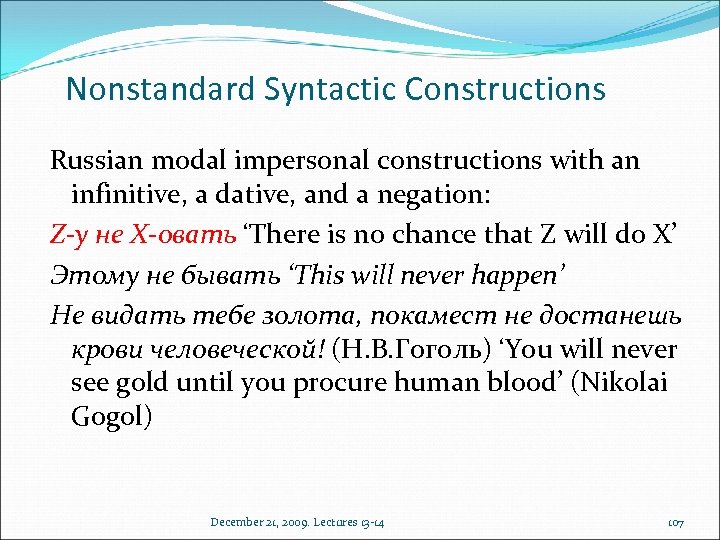 Nonstandard Syntactic Constructions

Russian modal impersonal constructions with an infinitive, a dative, and a negation:

Z-у не X-овать ‘There is no chance that Z will do X’

Этому не бывать ‘This will never happen’

Не видать тебе золота, покамест не достанешь крови человеческой! (Н.В.Гоголь) ‘You will never see gold until you procure human blood’ (Nikolai Gogol)

December 21, 2009. Lectures 13-14

107